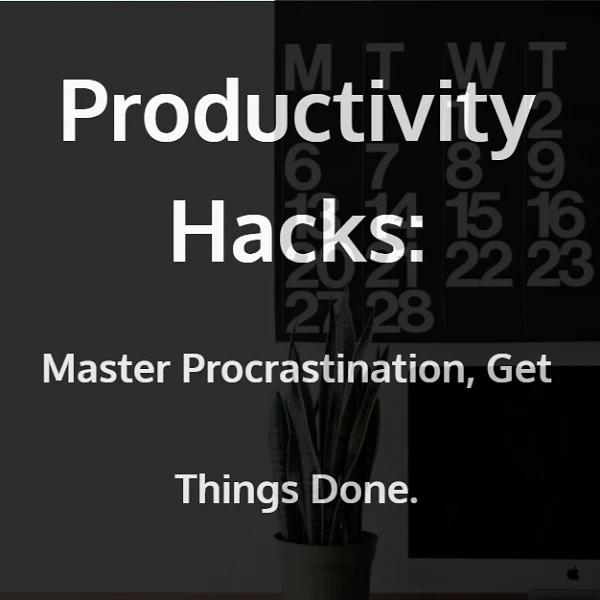 Productivity Hacks:

Master Procrastination, Get Things Done.

M T W T
2
6 7 8 9
13 14 15 16
20 21 22 23
27 28